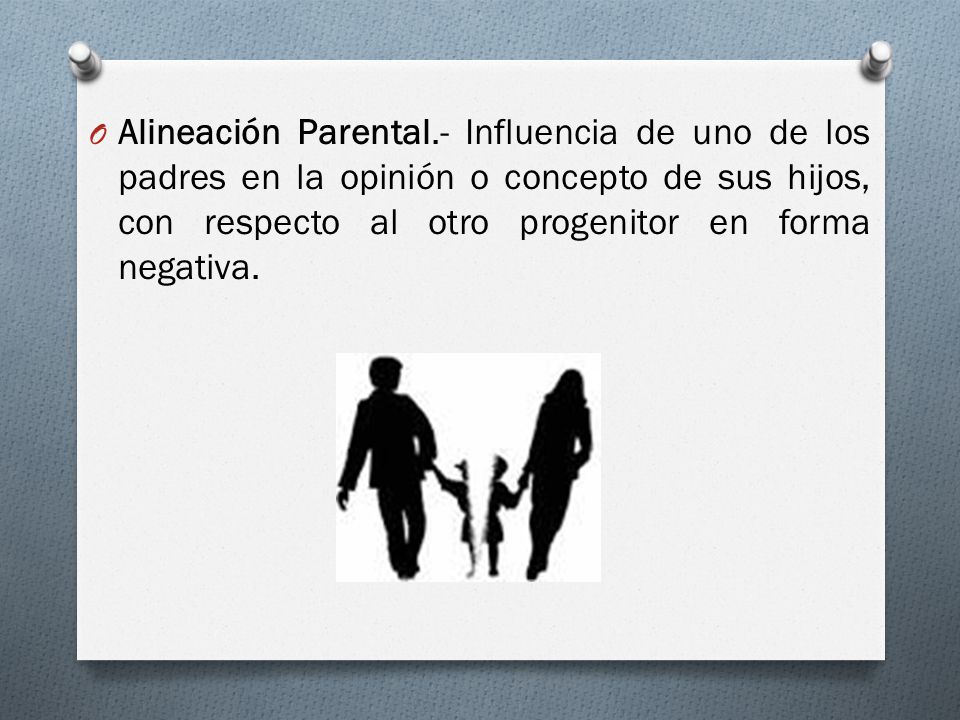 O Alineación Parental.- Influencia de uno de los padres en la opinión o concepto de sus hijos, con respecto al otro progenitor en forma negativa.